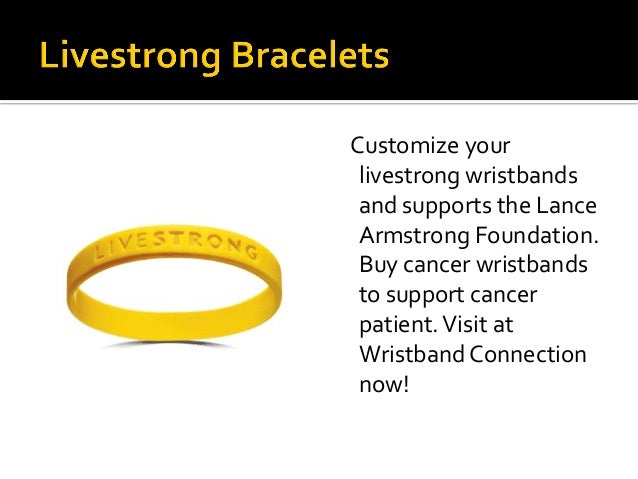 Livestrong Bracelets

LIVESTRONG

Customize your livestrong wristbands and supports the Lance Armstrong Foundation. Buy cancer wristbands to support cancer patient. Visit at Wristband Connection now!